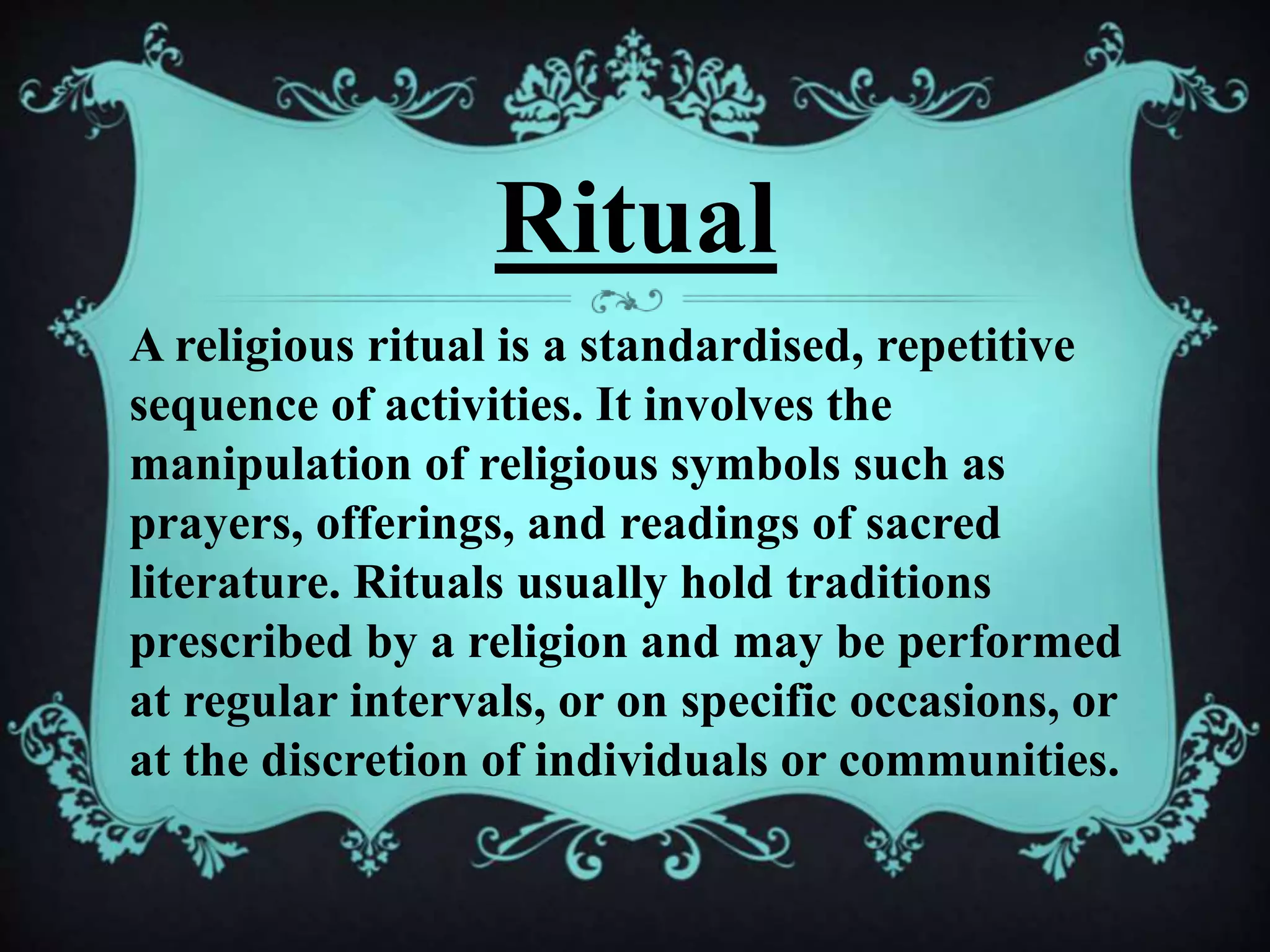 Ritual

A religious ritual is a standardised, repetitive sequence of activities. It involves the manipulation of religious symbols such as prayers, offerings, and readings of sacred literature. Rituals usually hold traditions prescribed by a religion and may be performed at regular intervals, or on specific occasions, or at the discretion of individuals or communities.